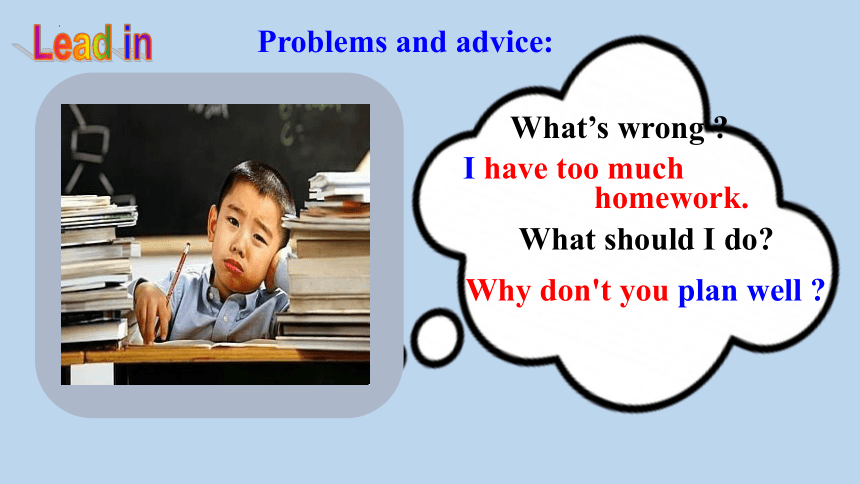 Lead in

Problems and advice:

What's wrong ?

I have too much homework.

What should I do?

Why don't you plan well ?